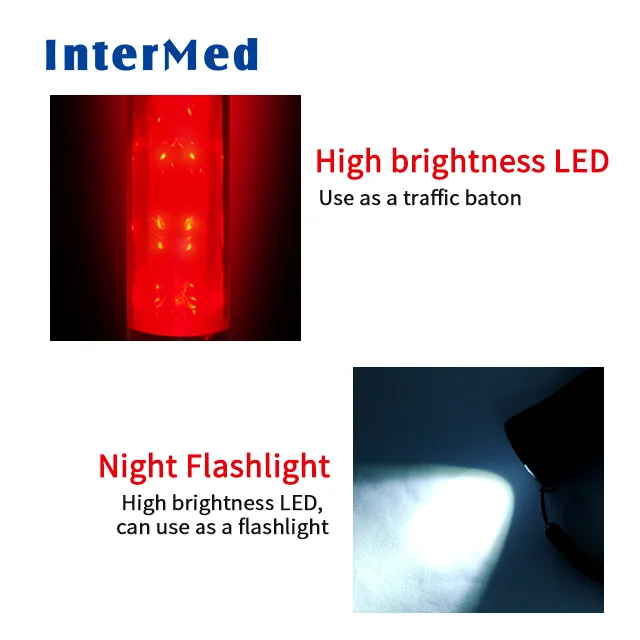 InterMed

High brightness LED

Use as a traffic baton

Night Flashlight

High brightness LED, can use as a flashlight